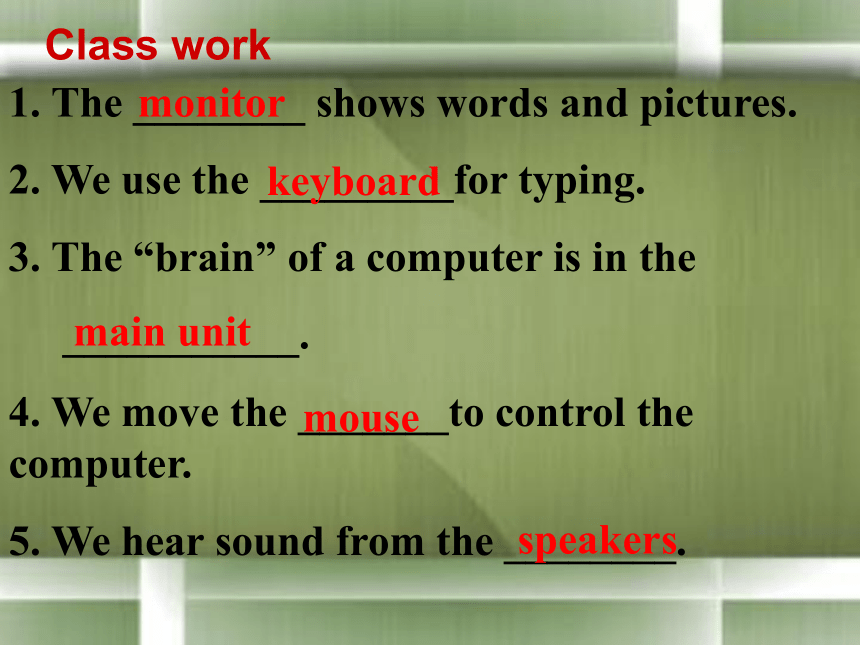 Class work

1. The monitor shows words and pictures.

2. We use the keyboard for typing.

3. The “brain” of a computer is in the main unit.

4. We move the mouse to control the computer.

5. We hear sound from the speakers.